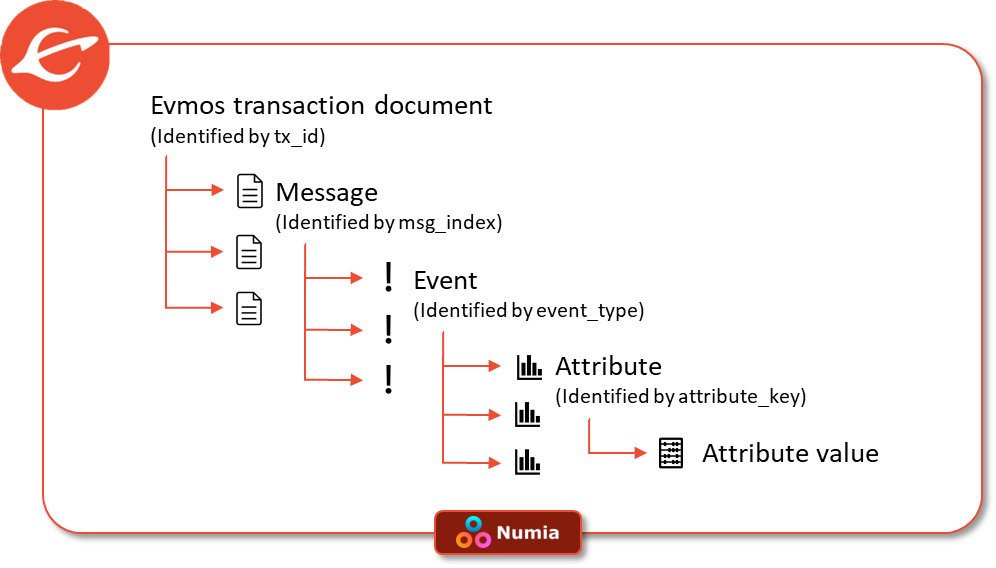 Evmos transaction document
(Identified by tx_id)

Message
(Identified by msg_index)

Event
(Identified by event_type)

Attribute
(Identified by attribute_key)

Attribute value

Numia